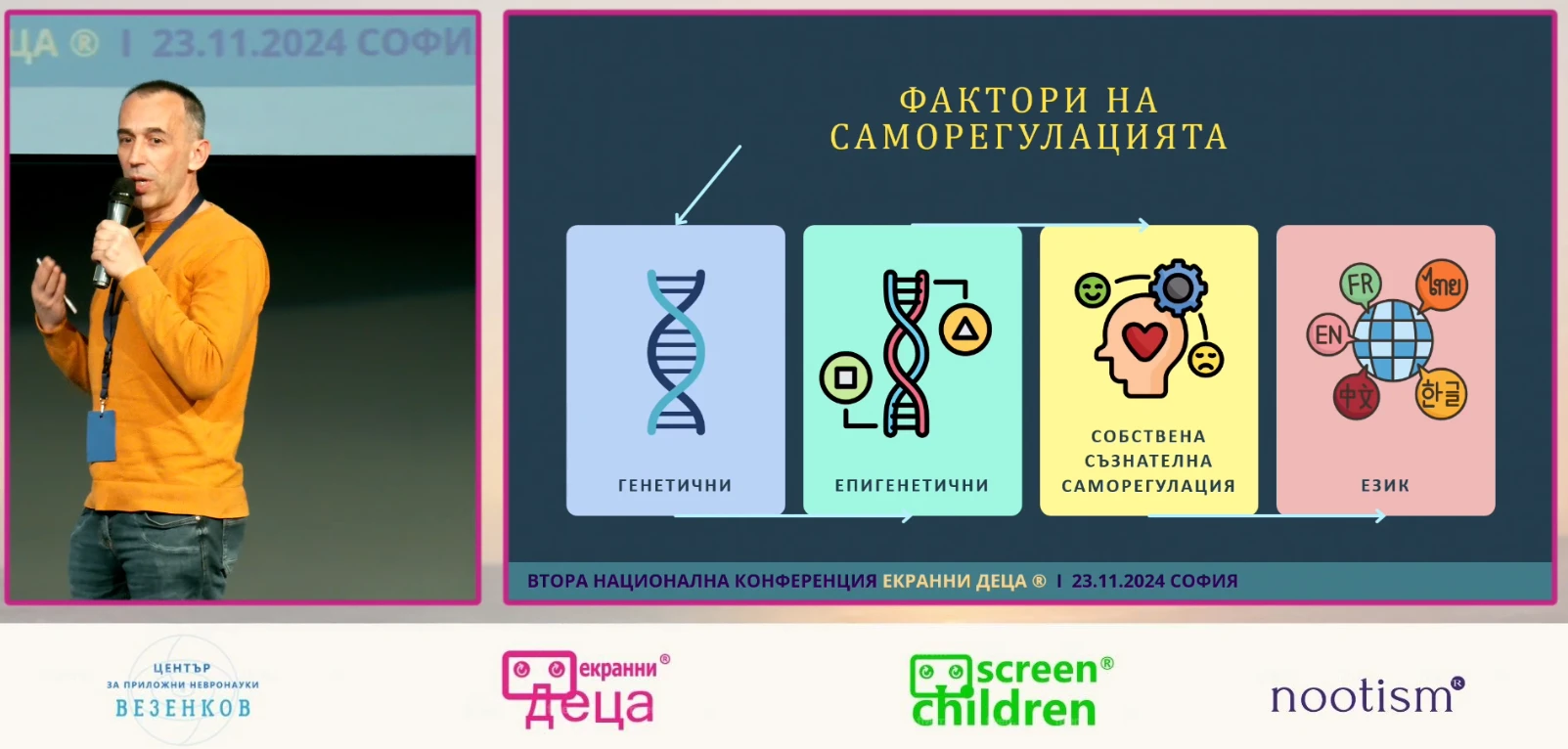 ЦА ® I 23.11.2024 СОФИ

ФАКТОРИ НА САМОРЕГУЛАЦИЯТА

ГЕНЕТИЧНИ

ЕПИГЕНЕТИЧНИ

СОБСТВЕНА СЪЗНАТЕЛНА САМОРЕГУЛАЦИЯ

FR
ไทย
EN
中文
한글

ЕЗИК

ВТОРА НАЦИОНАЛНА КОНФЕРЕНЦИЯ ЕКРАННИ ДЕЦА ® I 23.11.2024 СОФИЯ

ЦЕНТЪР ЗА ПРИЛОЖНИ НЕВРОНАУКИ ВЕЗЕНКОВ

екранни® деца

screen® children

nootism®